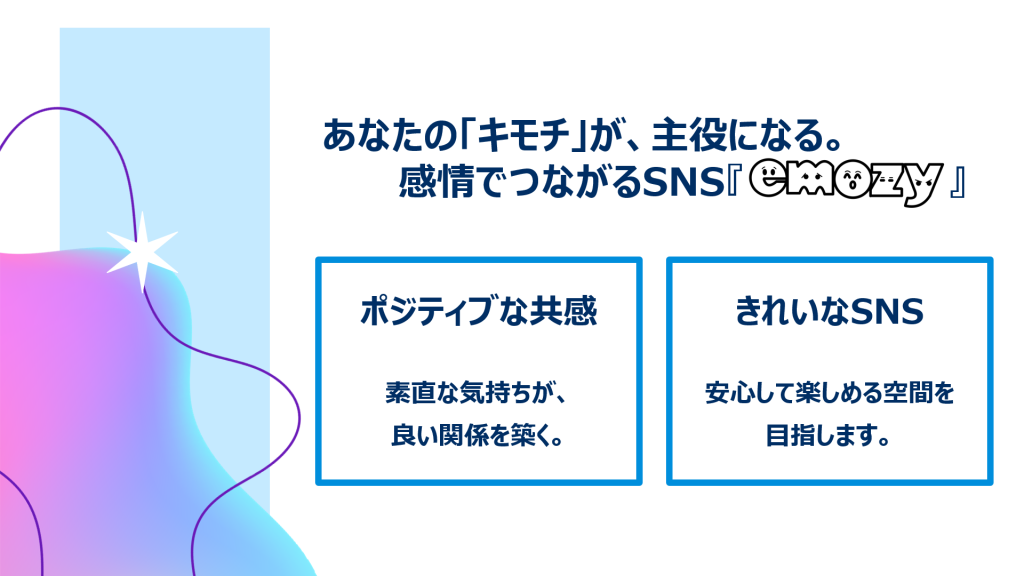 あなたの「キモチ」が、主役になる。
感情でつながるSNS『emozy』

ポジティブな共感

素直な気持ちが、
良い関係を築く。

きれいなSNS

安心して楽しめる空間を
目指します。